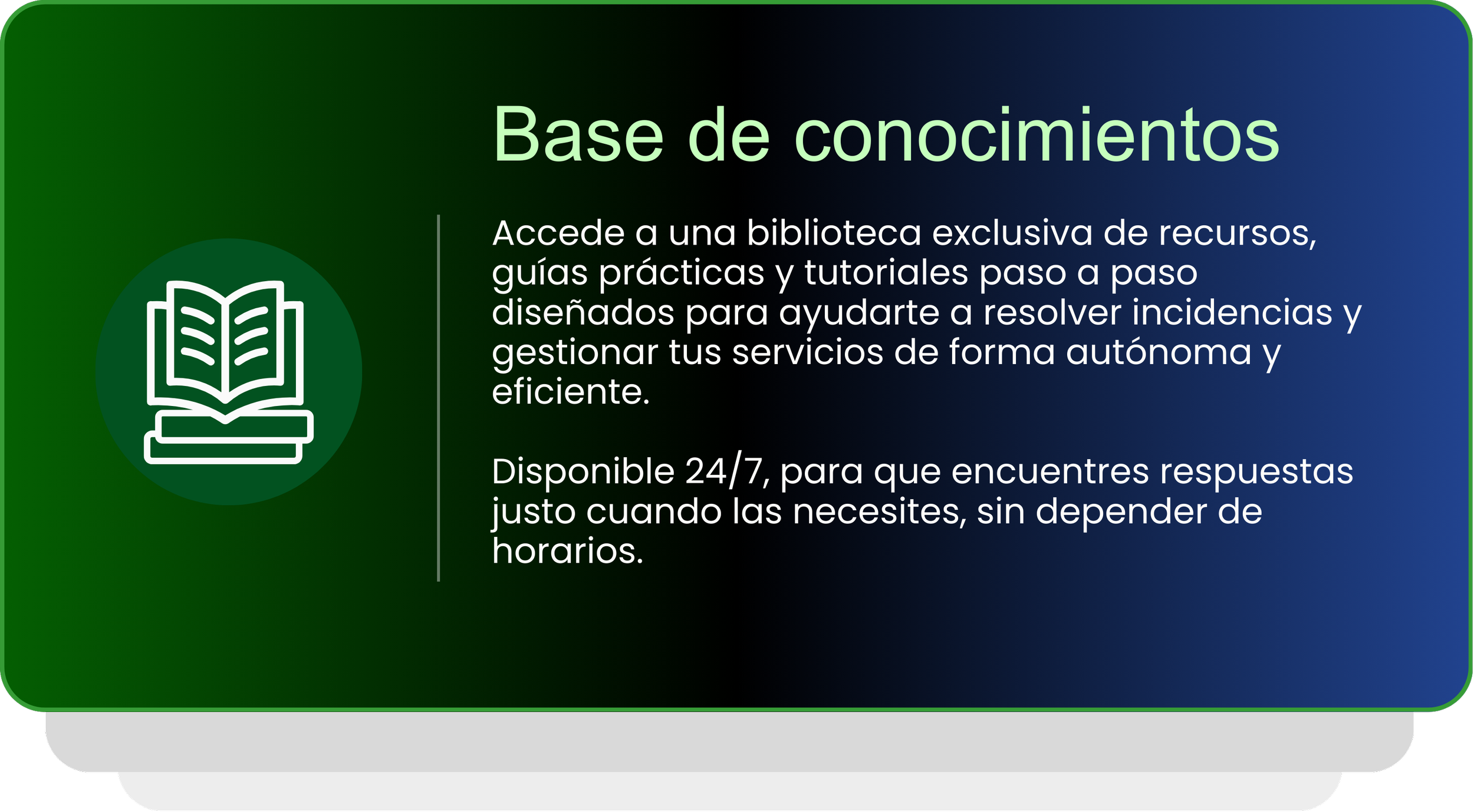 Base de conocimientos

Accede a una biblioteca exclusiva de recursos, guías prácticas y tutoriales paso a paso diseñados para ayudarte a resolver incidencias y gestionar tus servicios de forma autónoma y eficiente.

Disponible 24/7, para que encuentres respuestas justo cuando las necesites, sin depender de horarios.